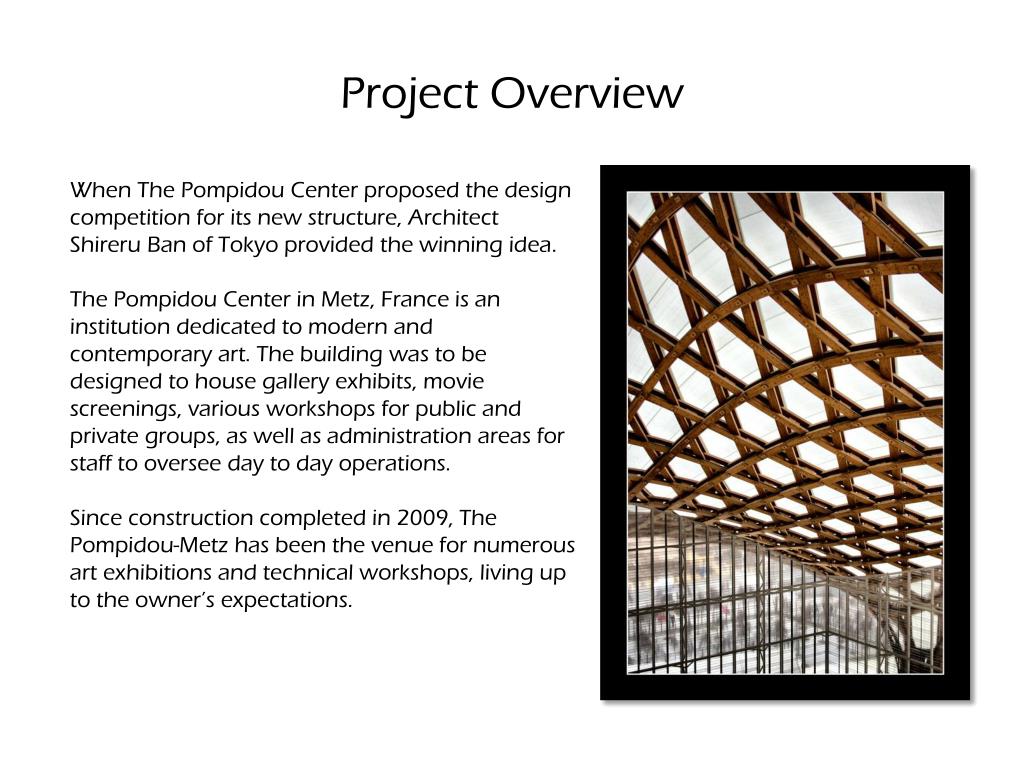 Project Overview

When The Pompidou Center proposed the design competition for its new structure, Architect Shireru Ban of Tokyo provided the winning idea.

The Pompidou Center in Metz, France is an institution dedicated to modern and contemporary art. The building was to be designed to house gallery exhibits, movie screenings, various workshops for public and private groups, as well as administration areas for staff to oversee day to day operations.

Since construction completed in 2009, The Pompidou-Metz has been the venue for numerous art exhibitions and technical workshops, living up to the owner's expectations.